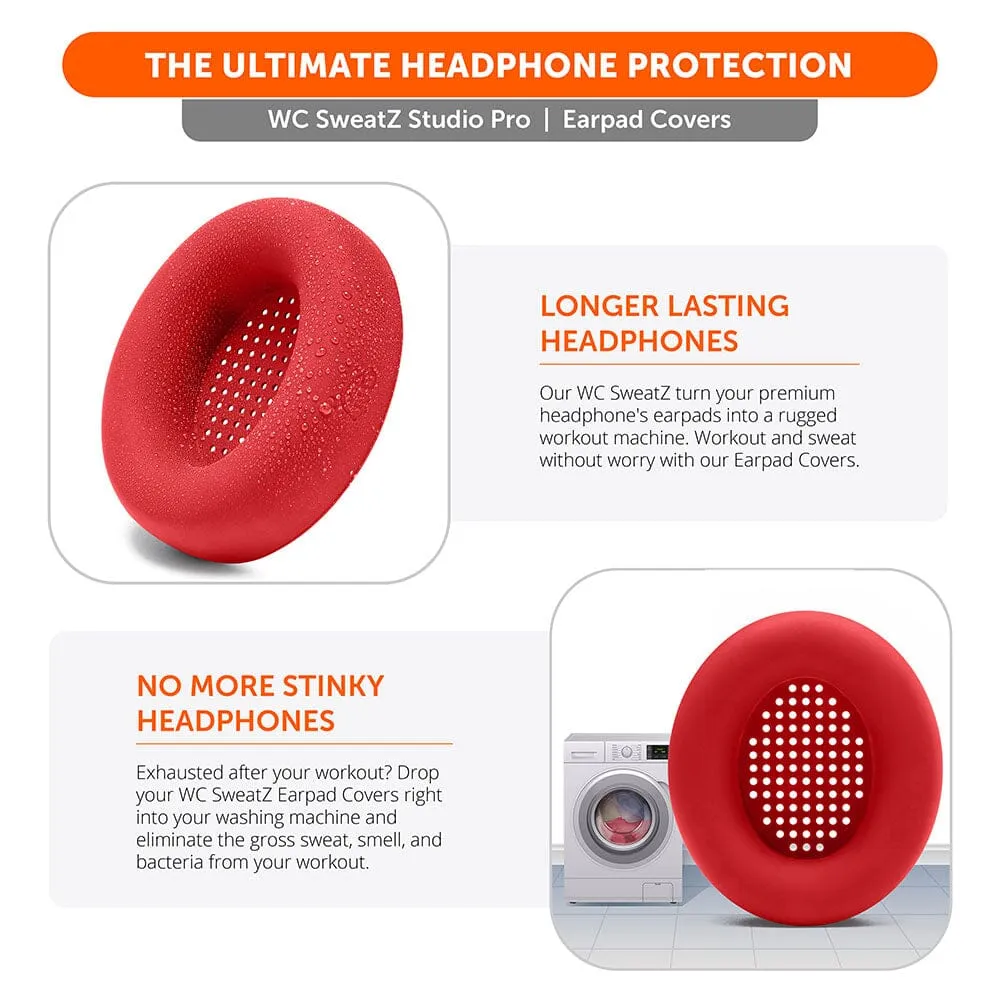 THE ULTIMATE HEADPHONE PROTECTION

WC SweatZ Studio Pro | Earpad Covers

LONGER LASTING HEADPHONES

Our WC SweatZ turn your premium headphone's earpads into a rugged workout machine. Workout and sweat without worry with our Earpad Covers.

NO MORE STINKY HEADPHONES

Exhausted after your workout? Drop your WC SweatZ Earpad Covers right into your washing machine and eliminate the gross sweat, smell, and bacteria from your workout.